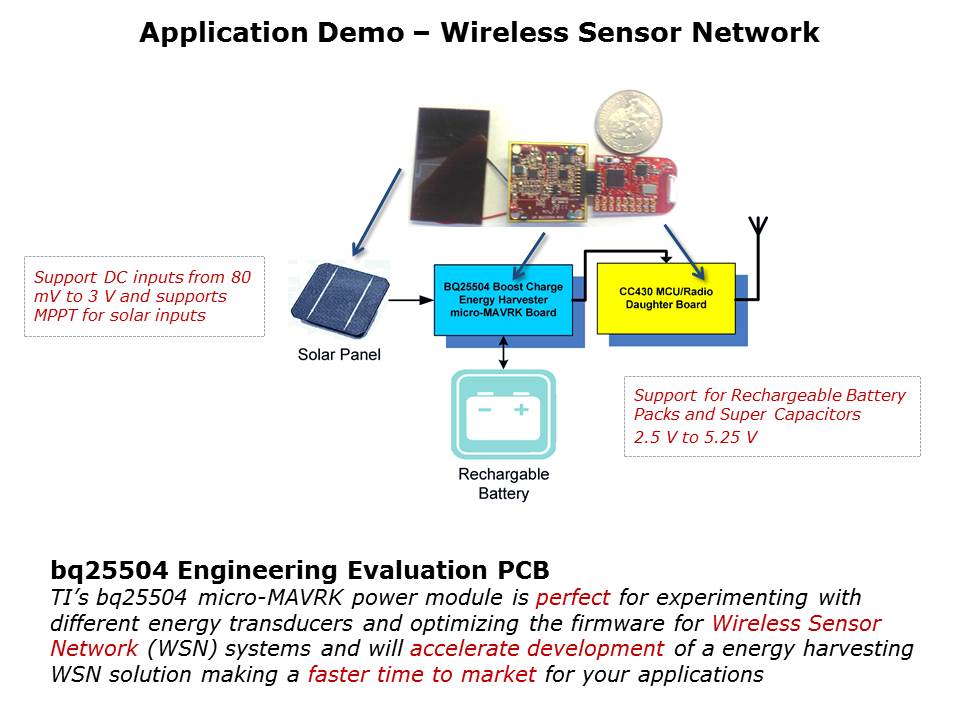 Application Demo – Wireless Sensor Network

Support DC inputs from 80 mV to 3 V and supports MPPT for solar inputs

Solar Panel

BQ25504 Boost Charge Energy Harvester micro-MAVRK Board

CC430 MCU/Radio Daughter Board

Rechargable Battery

Support for Rechargeable Battery Packs and Super Capacitors
2.5 V to 5.25 V

bq25504 Engineering Evaluation PCB
TI's bq25504 micro-MAVRK power module is perfect for experimenting with different energy transducers and optimizing the firmware for Wireless Sensor Network (WSN) systems and will accelerate development of a energy harvesting WSN solution making a faster time to market for your applications